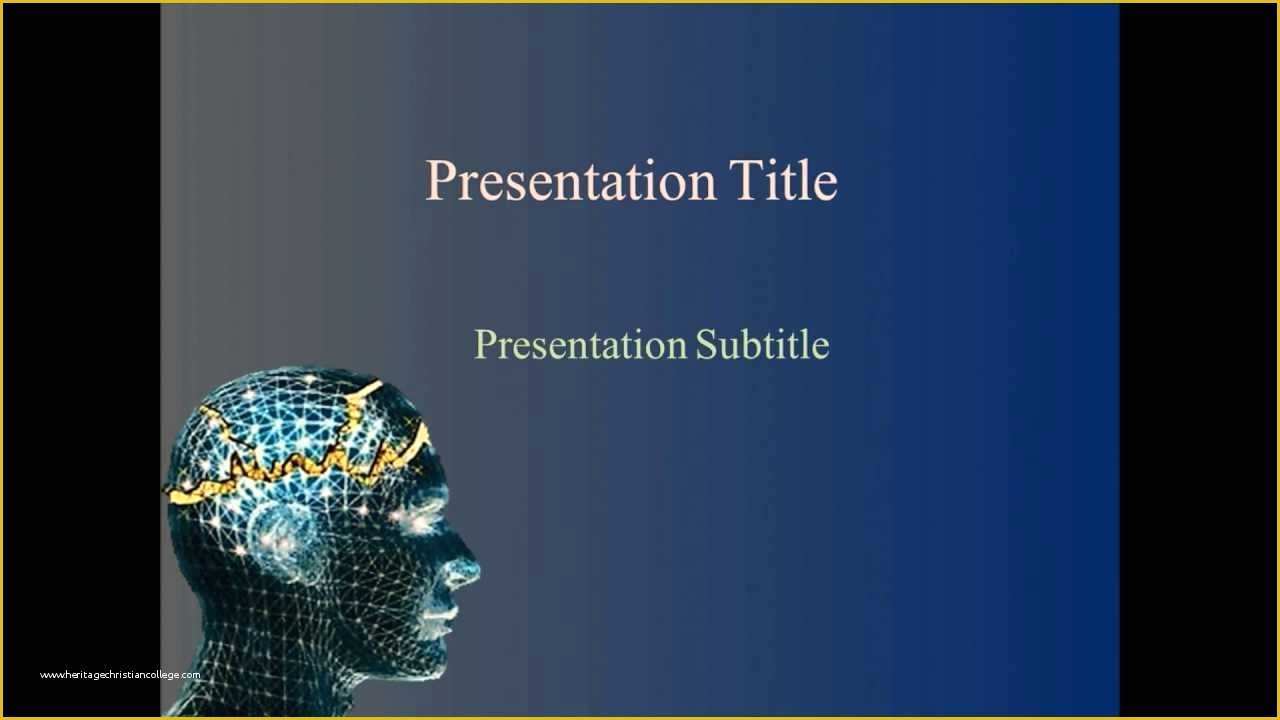 Presentation Title

Presentation Subtitle

www.heritagechristiancollege.com